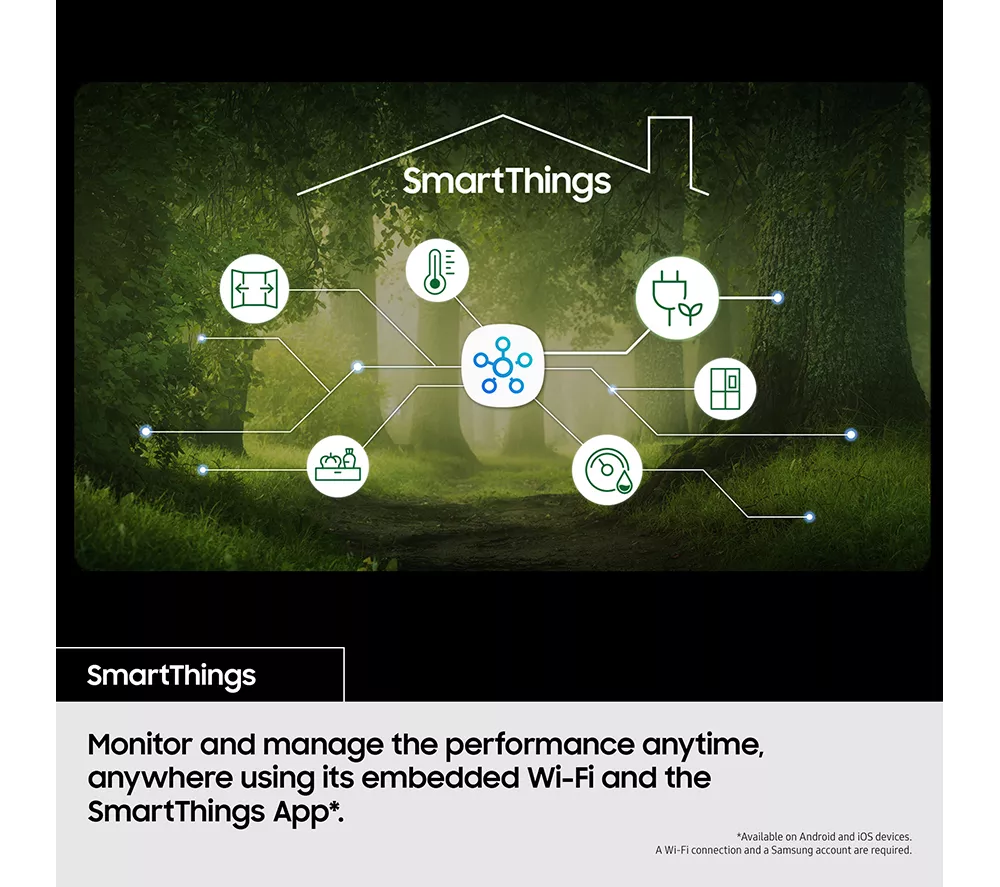 SmartThings

SmartThings

Monitor and manage the performance anytime, anywhere using its embedded Wi-Fi and the SmartThings App*.

*Available on Android and iOS devices.
A Wi-Fi connection and a Samsung account are required.